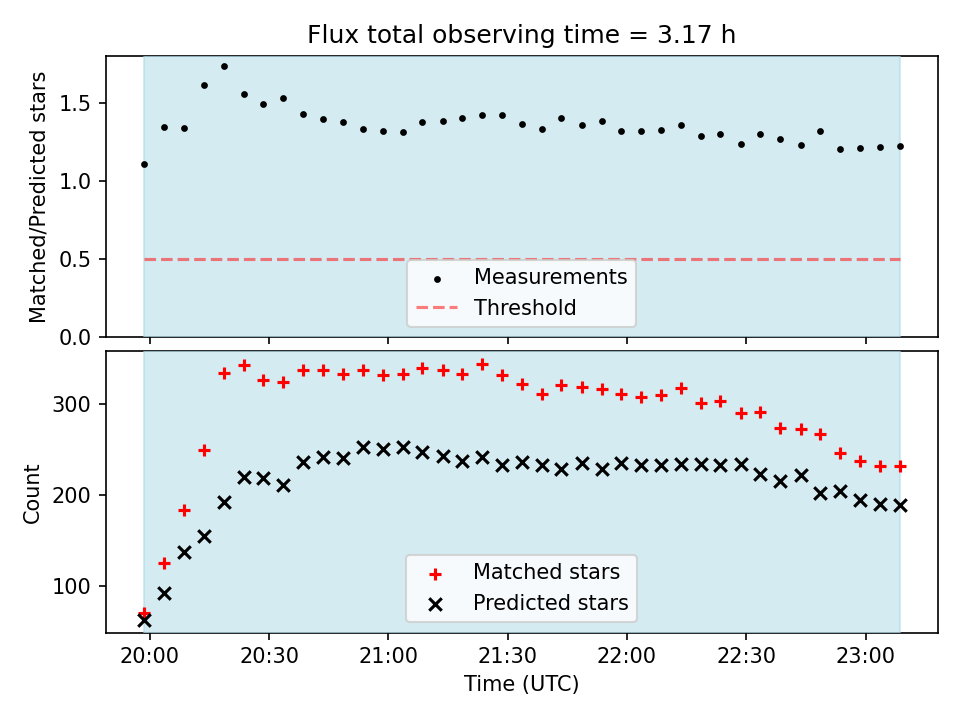 Flux total observing time = 3.17 h

Matched/Predicted stars

1.5
1.0
0.5
0.0

Measurements
Threshold

Count

300
200
100

Matched stars
Predicted stars

20:00
20:30
21:00
21:30
22:00
22:30
23:00

Time (UTC)